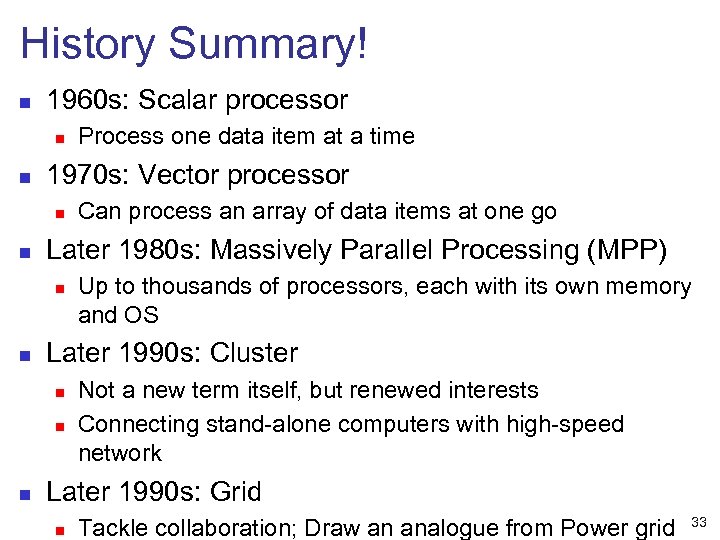 History Summary!

- 1960s: Scalar processor
  - Process one data item at a time
- 1970s: Vector processor
  - Can process an array of data items at one go
- Later 1980s: Massively Parallel Processing (MPP)
  - Up to thousands of processors, each with its own memory and OS
- Later 1990s: Cluster
  - Not a new term itself, but renewed interests
  - Connecting stand-alone computers with high-speed network
- Later 1990s: Grid
  - Tackle collaboration; Draw an analogue from Power grid

33